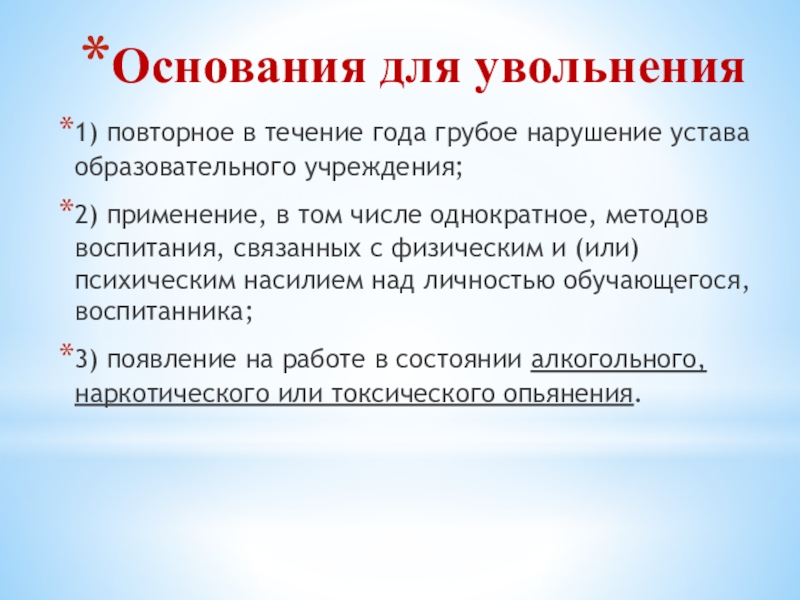 *Основания для увольнения

*1) повторное в течение года грубое нарушение устава образовательного учреждения;

*2) применение, в том числе однократное, методов воспитания, связанных с физическим и (или) психическим насилием над личностью обучающегося, воспитанника;

*3) появление на работе в состоянии алкогольного, наркотического или токсического опьянения.